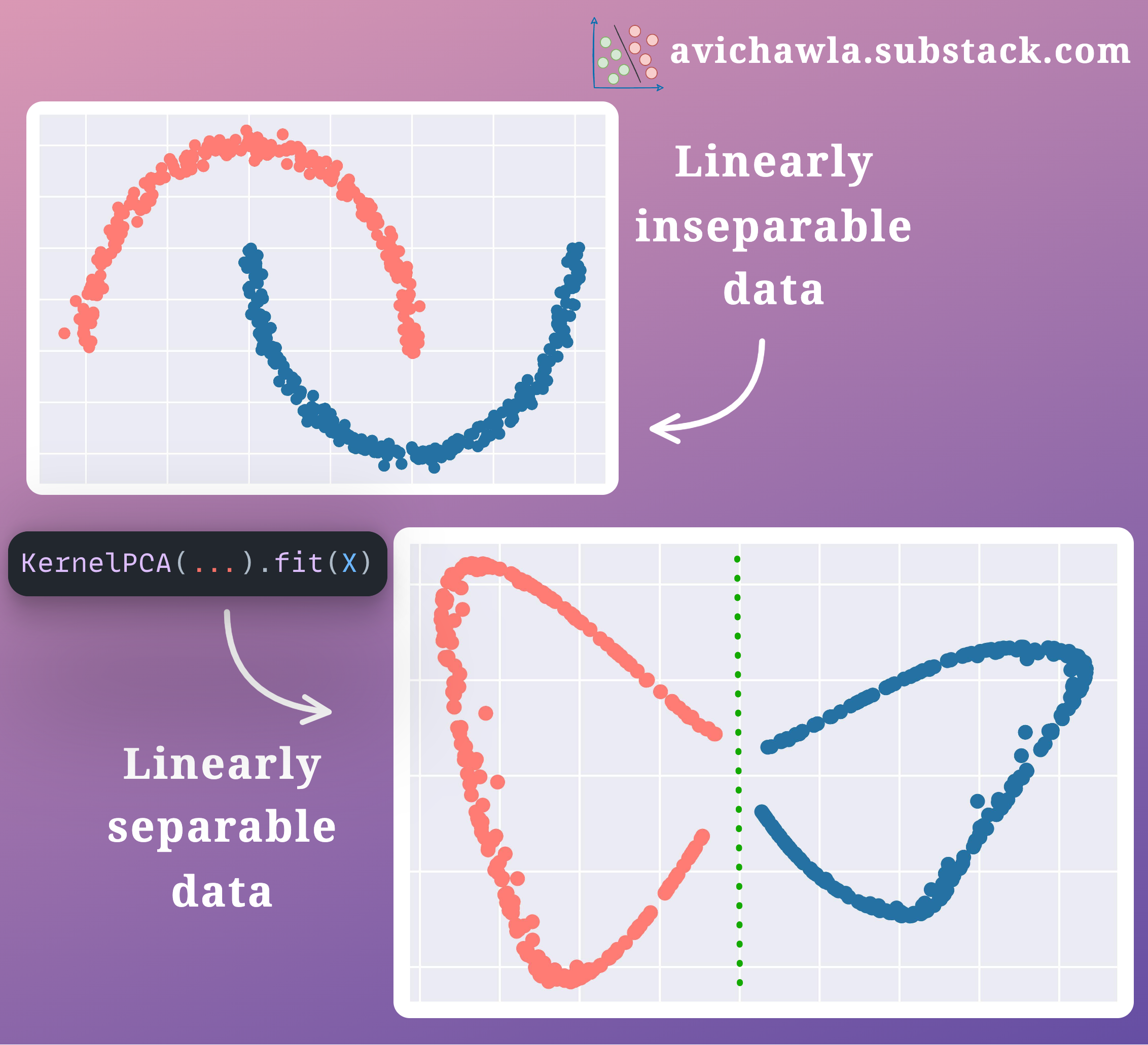 avichawla.substack.com

Linearly inseparable data

KernelPCA(...).fit(X)

Linearly separable data